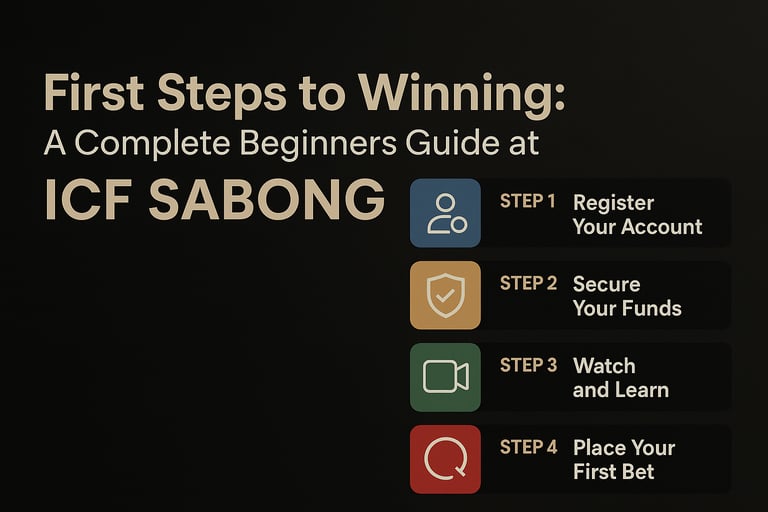 First Steps to Winning:
A Complete Beginners Guide at
ICF SABONG

STEP 1 Register Your Account

STEP 2 Secure Your Funds

STEP 3 Watch and Learn

STEP 4 Place Your First Bet